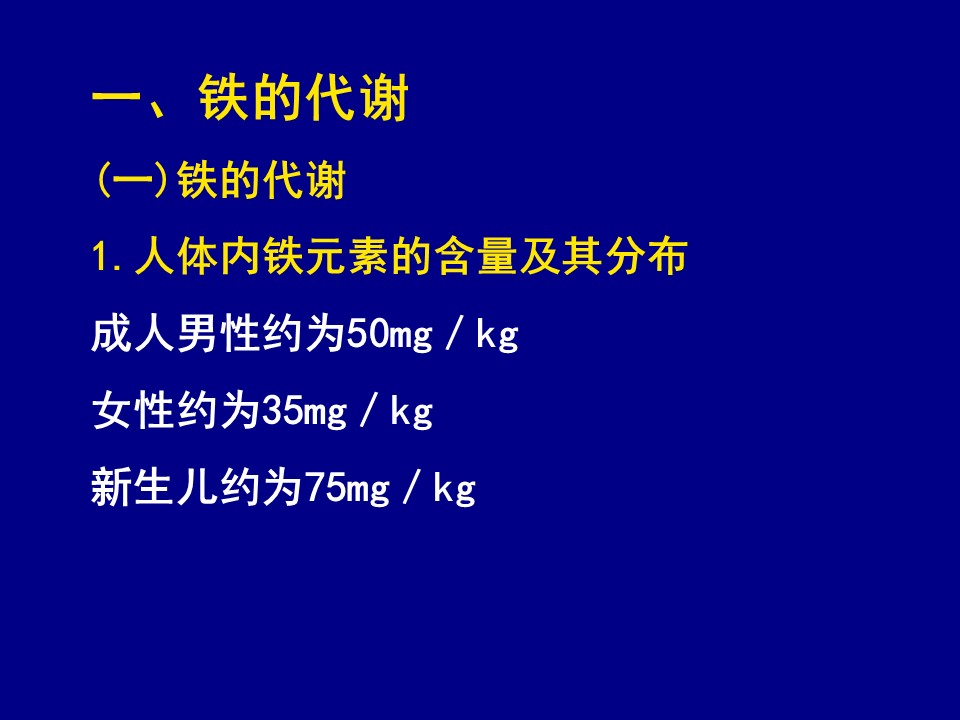 一、铁的代谢

(一)铁的代谢

1.人体内铁元素的含量及其分布

成人男性约为50mg／kg

女性约为35mg／kg

新生儿约为75mg／kg